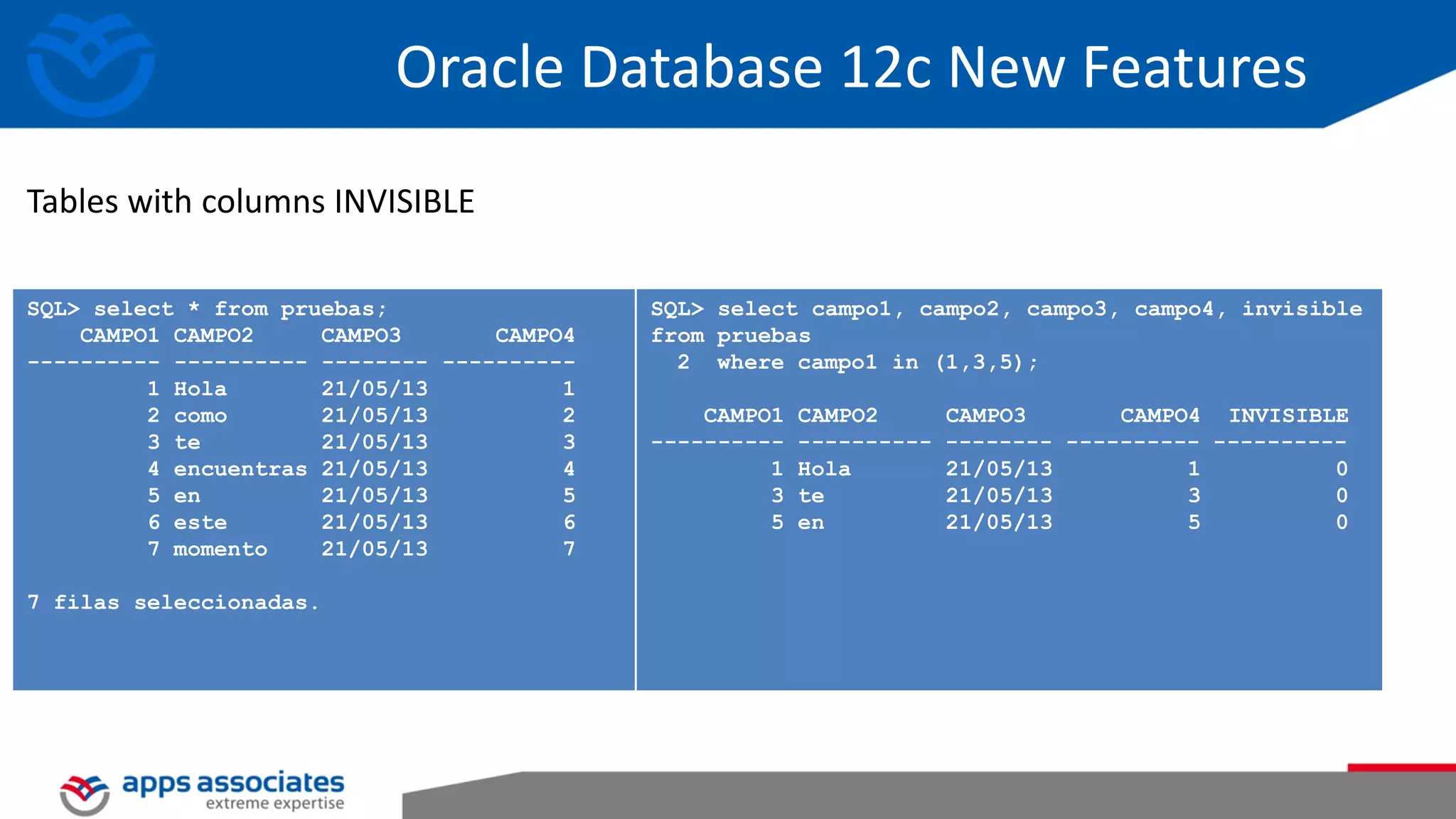 Oracle Database 12c New Features

Tables with columns INVISIBLE

SQL> select * from pruebas;

| CAMPO1 | CAMPO2 | CAMPO3 | CAMPO4 |
|---|---|---|---|
| 1 | Hola | 21/05/13 | 1 |
| 2 | como | 21/05/13 | 2 |
| 3 | te | 21/05/13 | 3 |
| 4 | encuentras | 21/05/13 | 4 |
| 5 | en | 21/05/13 | 5 |
| 6 | este | 21/05/13 | 6 |
| 7 | momento | 21/05/13 | 7 |

7 filas seleccionadas.

SQL> select campo1, campo2, campo3, campo4, invisible from pruebas
2 where campo1 in (1,3,5);

| CAMPO1 | CAMPO2 | CAMPO3 | CAMPO4 | INVISIBLE |
|---|---|---|---|---|
| 1 | Hola | 21/05/13 | 1 | 0 |
| 3 | te | 21/05/13 | 3 | 0 |
| 5 | en | 21/05/13 | 5 | 0 |

apps associates
extreme expertise